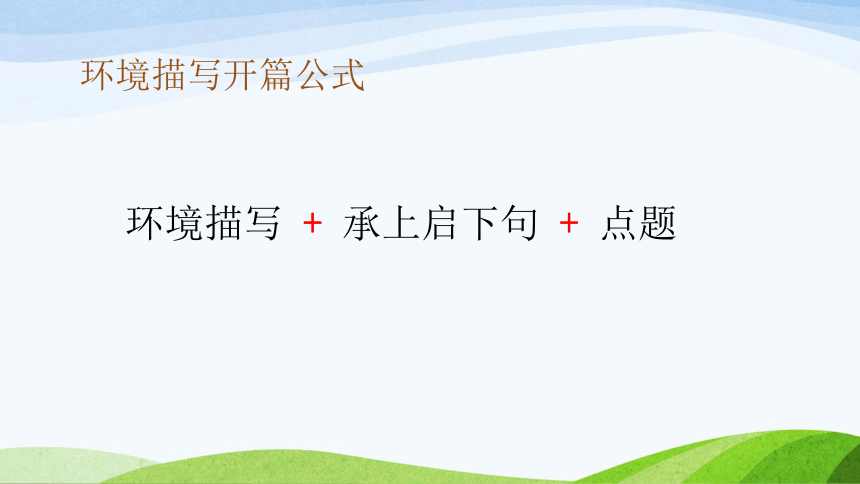 环境描写开篇公式

环境描写 + 承上启下句 + 点题